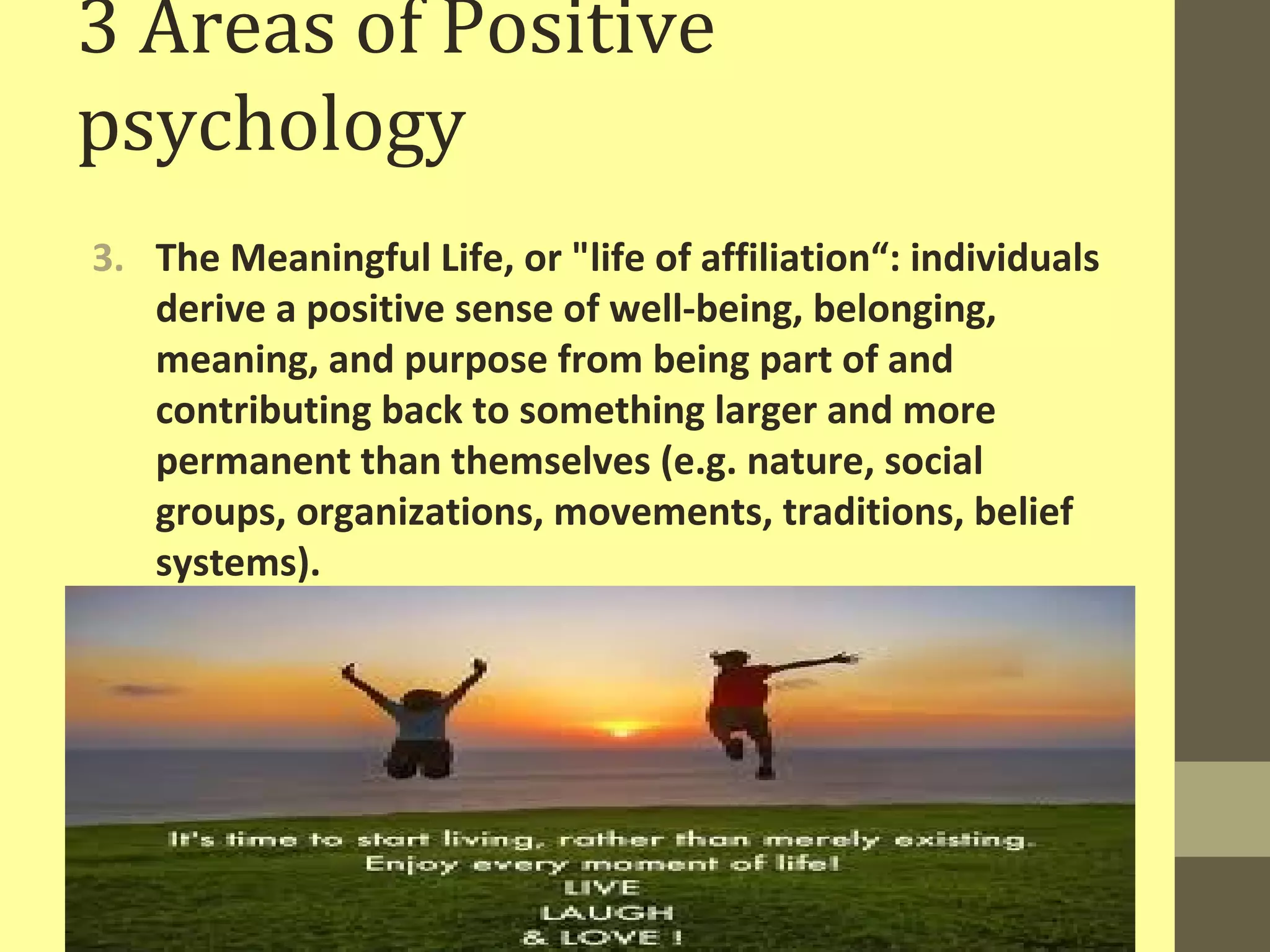 3 Areas of Positive psychology

3. The Meaningful Life, or "life of affiliation“: individuals derive a positive sense of well-being, belonging, meaning, and purpose from being part of and contributing back to something larger and more permanent than themselves (e.g. nature, social groups, organizations, movements, traditions, belief systems).

It's time to start living, rather than merely existing.
Enjoy every moment of life!
LIVE
LAUGH
& LOVE !